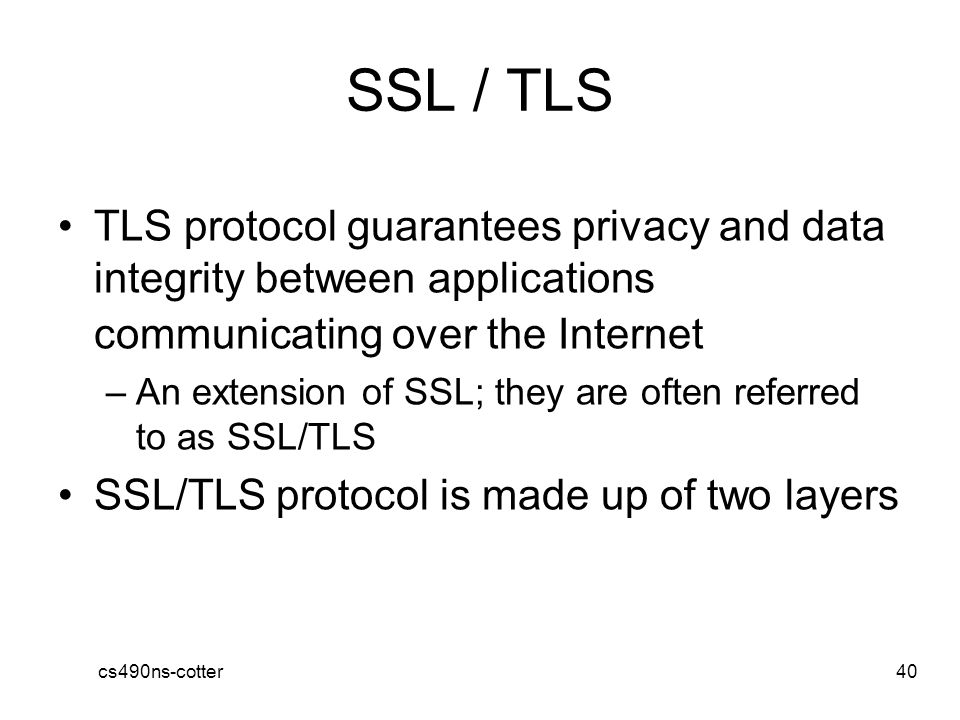 SSL / TLS

• TLS protocol guarantees privacy and data integrity between applications communicating over the Internet

– An extension of SSL; they are often referred to as SSL/TLS

• SSL/TLS protocol is made up of two layers

cs490ns-cotter

40